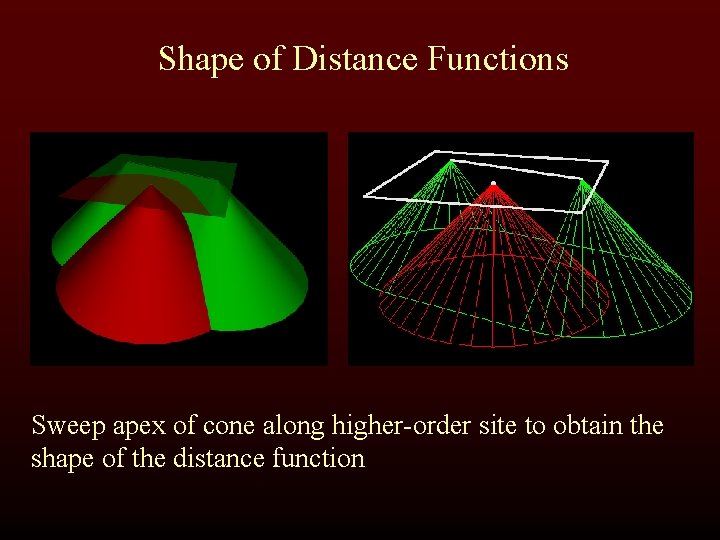 Shape of Distance Functions

Sweep apex of cone along higher-order site to obtain the shape of the distance function